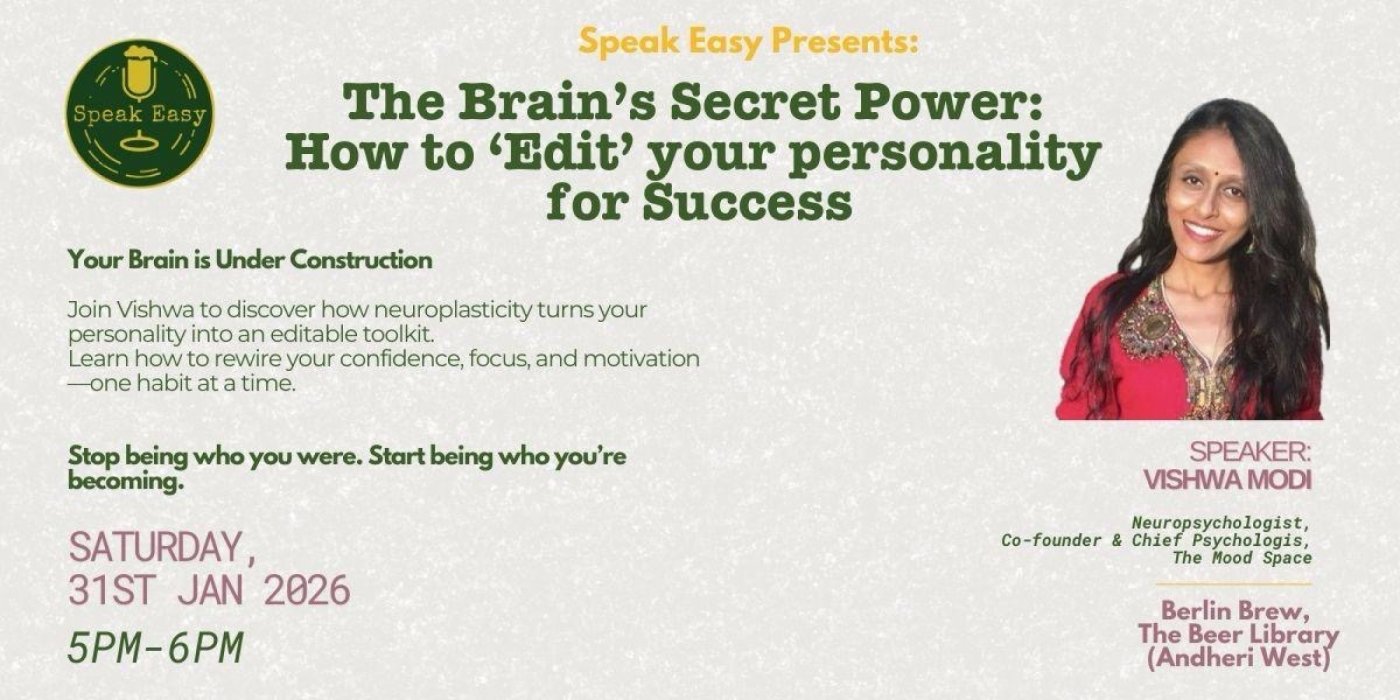 Speak Easy

Speak Easy Presents:

The Brain's Secret Power: How to 'Edit' your personality for Success

Your Brain is Under Construction

Join Vishwa to discover how neuroplasticity turns your personality into an editable toolkit.
Learn how to rewire your confidence, focus, and motivation —one habit at a time.

Stop being who you were. Start being who you're becoming.

SATURDAY, 31ST JAN 2026

5PM-6PM

SPEAKER:
VISHWA MODI

Neuropsychologist,
Co-founder & Chief Psychologis,
The Mood Space

Berlin Brew,
The Beer Library
(Andheri West)